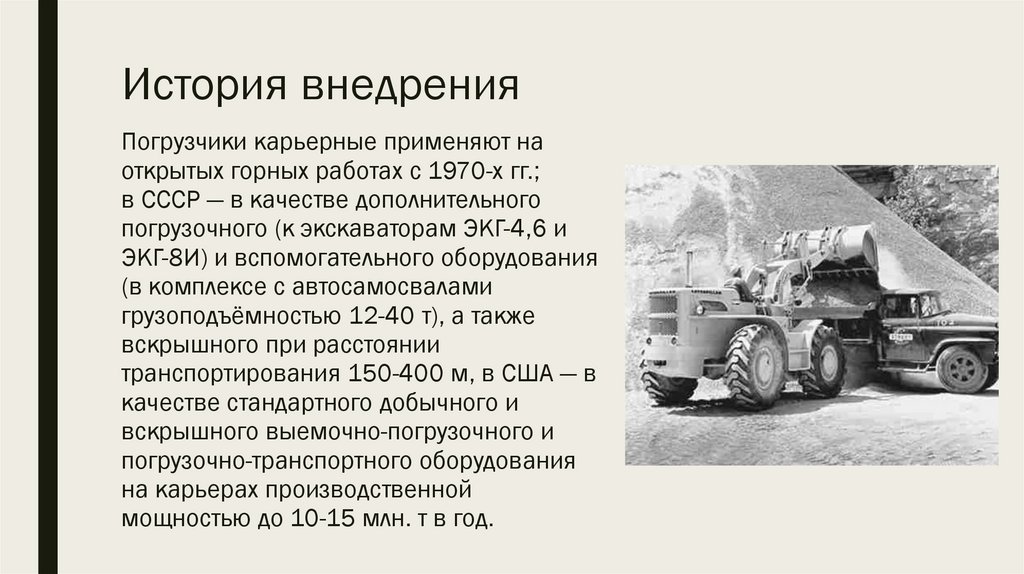 История внедрения

Погрузчики карьерные применяют на открытых горных работах с 1970-х гг.; в СССР — в качестве дополнительного погрузочного (к экскаваторам ЭКГ-4,6 и ЭКГ-8И) и вспомогательного оборудования (в комплексе с автосамосвалами грузоподъёмностью 12-40 т), а также вскрышного при расстоянии транспортирования 150-400 м, в США — в качестве стандартного добычного и вскрышного выемочно-погрузочного и погрузочно-транспортного оборудования на карьерах производственной мощностью до 10-15 млн. т в год.